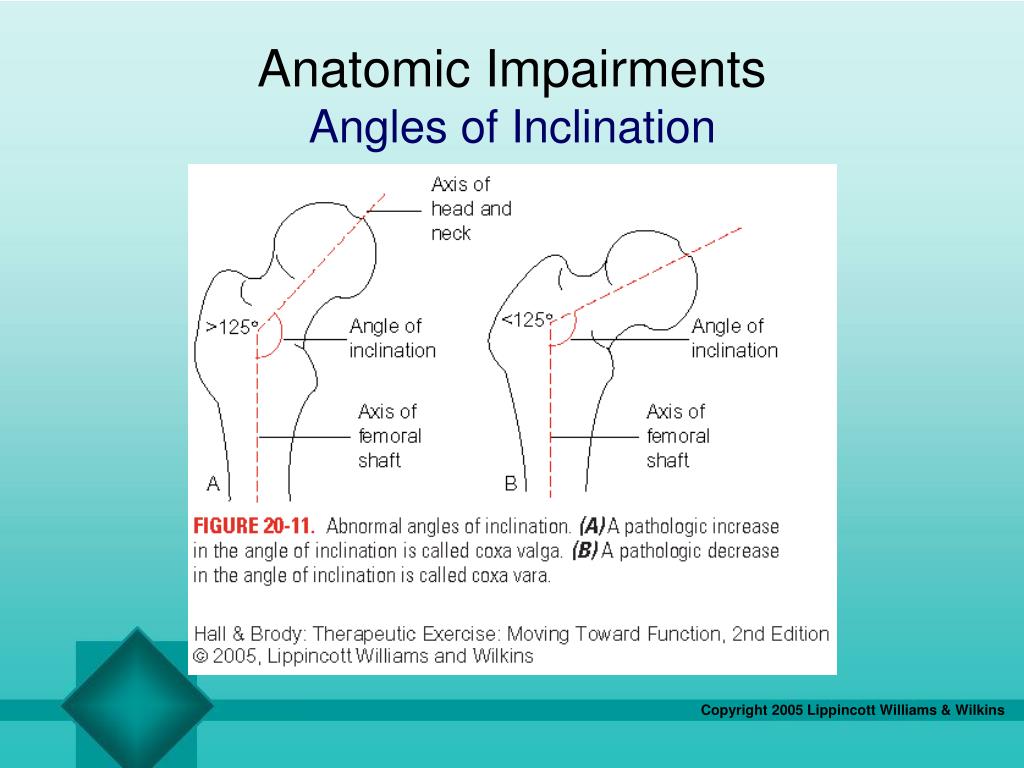 Anatomic Impairments
Angles of Inclination

Axis of head and neck

>125°

Angle of inclination

Axis of femoral shaft

A

<125°

Angle of inclination

Axis of femoral shaft

B

FIGURE 20-11. Abnormal angles of inclination. (A) A pathologic increase in the angle of inclination is called coxa valga. (B) A pathologic decrease in the angle of inclination is called coxa vara.

Hall & Brody: Therapeutic Exercise: Moving Toward Function, 2nd Edition
© 2005, Lippincott Williams and Wilkins

Copyright 2005 Lippincott Williams & Wilkins